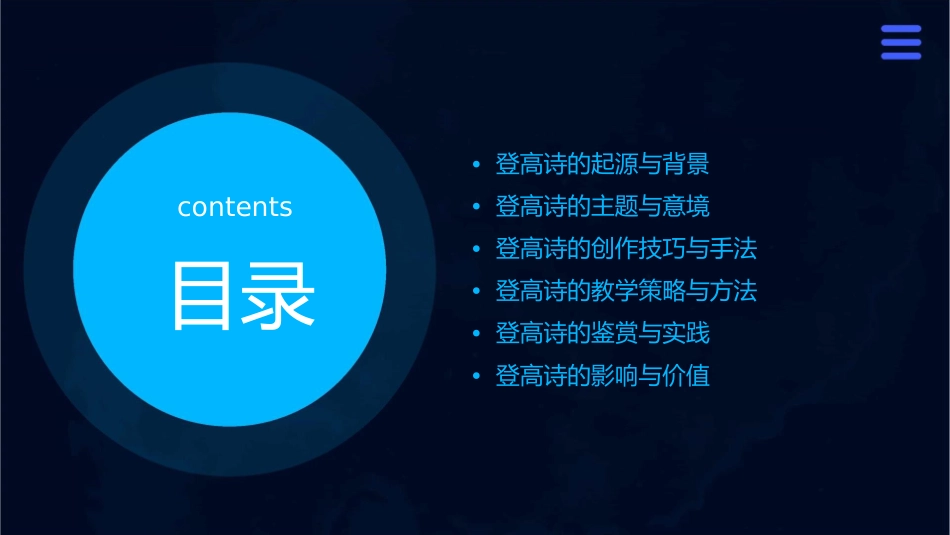 contents

目录

• 登高诗的起源与背景
• 登高诗的主题与意境
• 登高诗的创作技巧与手法
• 登高诗的教学策略与方法
• 登高诗的鉴赏与实践
• 登高诗的影响与价值